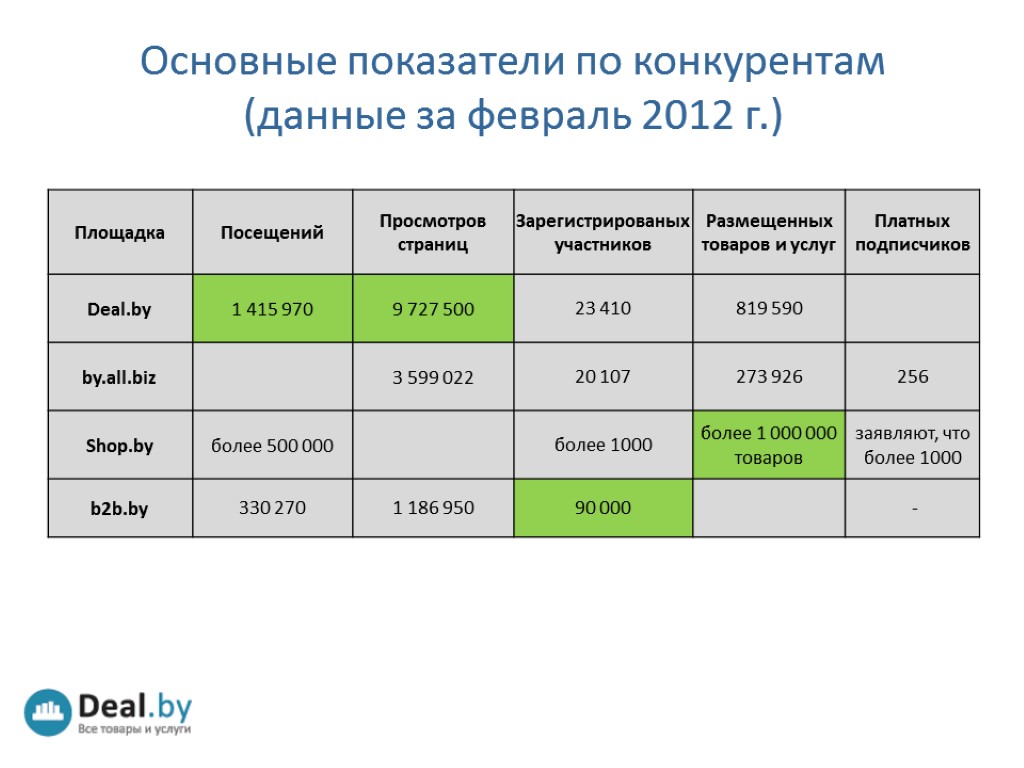 Основные показатели по конкурентам (данные за февраль 2012 г.)

| Площадка | Посещений | Просмотров страниц | Зарегистрированых участников | Размещенных товаров и услуг | Платных подписчиков |
|---|---|---|---|---|---|
| Deal.by | 1 415 970 | 9 727 500 | 23 410 | 819 590 | |
| by.all.biz | | 3 599 022 | 20 107 | 273 926 | 256 |
| Shop.by | более 500 000 | | более 1000 | более 1 000 000 товаров | заявляют, что более 1000 |
| b2b.by | 330 270 | 1 186 950 | 90 000 | | - |

Deal.by
Все товары и услуги